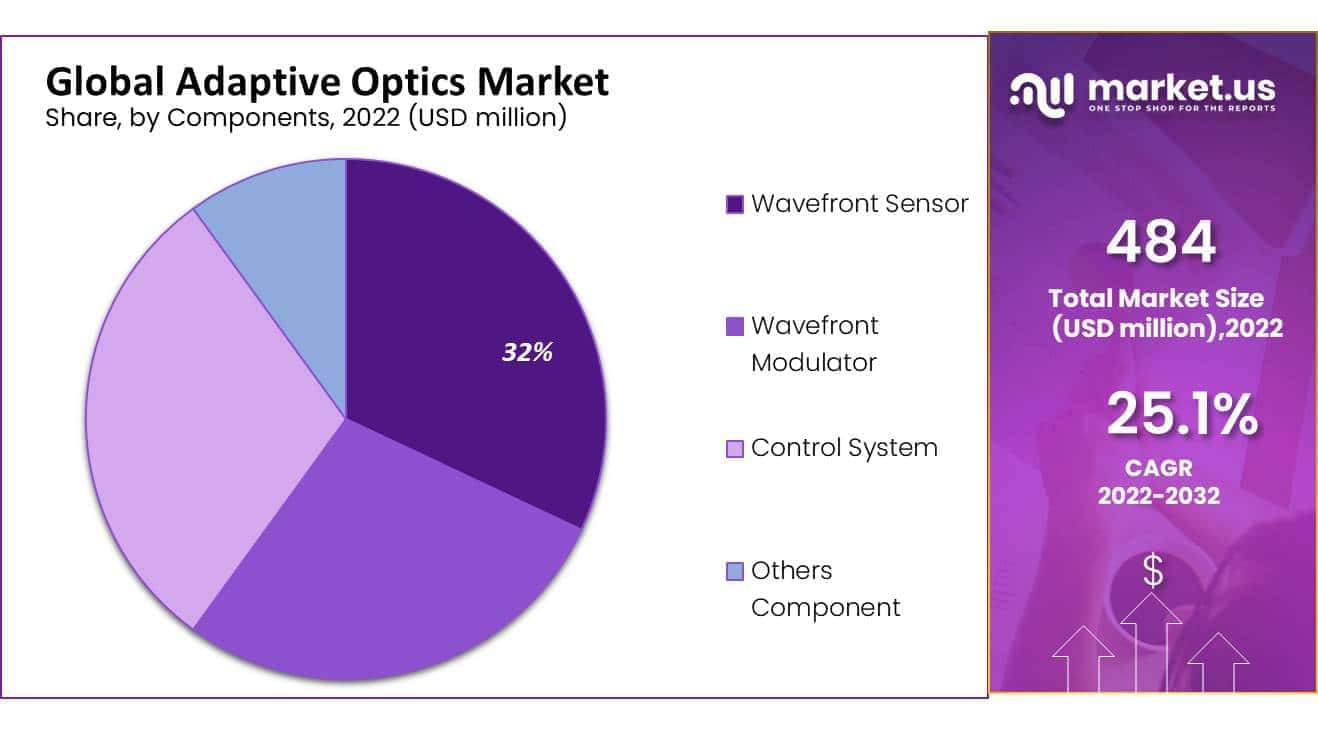 Global Adaptive Optics Market
Share, by Components, 2022 (USD million)

32%

Wavefront Sensor

Wavefront Modulator

Control System

Others Component

market.us
ONE STOP SHOP FOR THE REPORTS

484
Total Market Size (USD million),2022

25.1%
CAGR 2022-2032

$